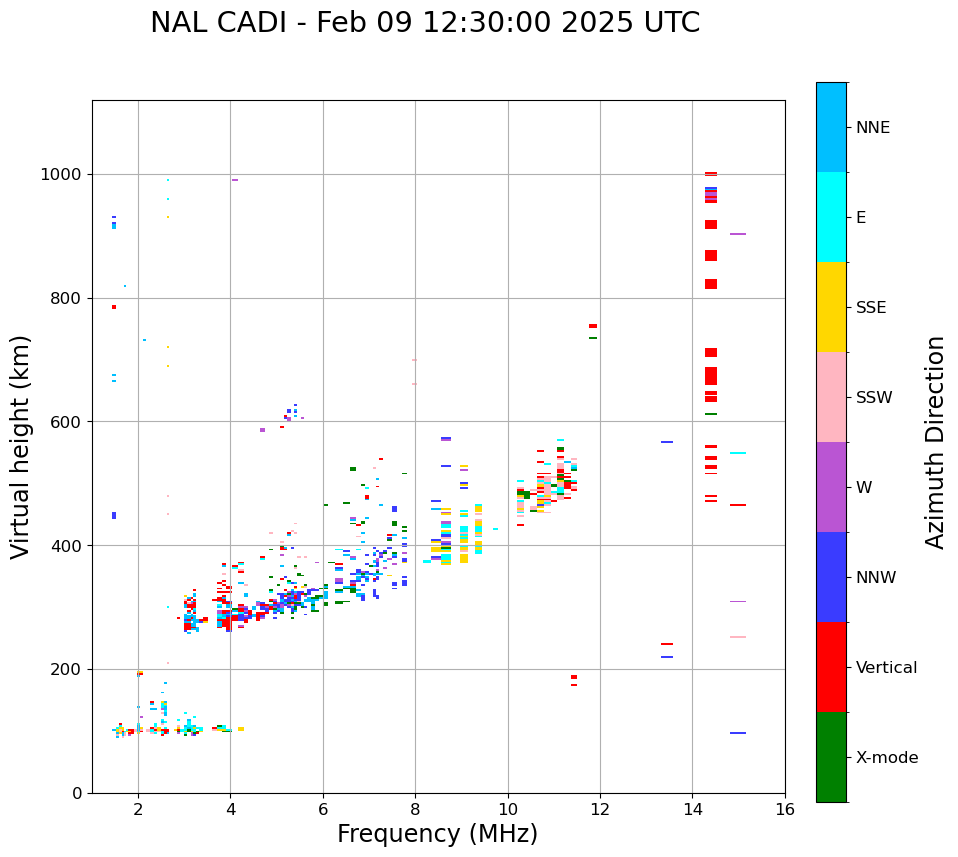 NAL CADI - Feb 09 12:30:00 2025 UTC

Virtual height (km)

1000
800
600
400
200
0

2
4
6
8
10
12
14
16

Frequency (MHz)

NNE
E
SSE
SSW
W
NNW
Vertical
X-mode

Azimuth Direction